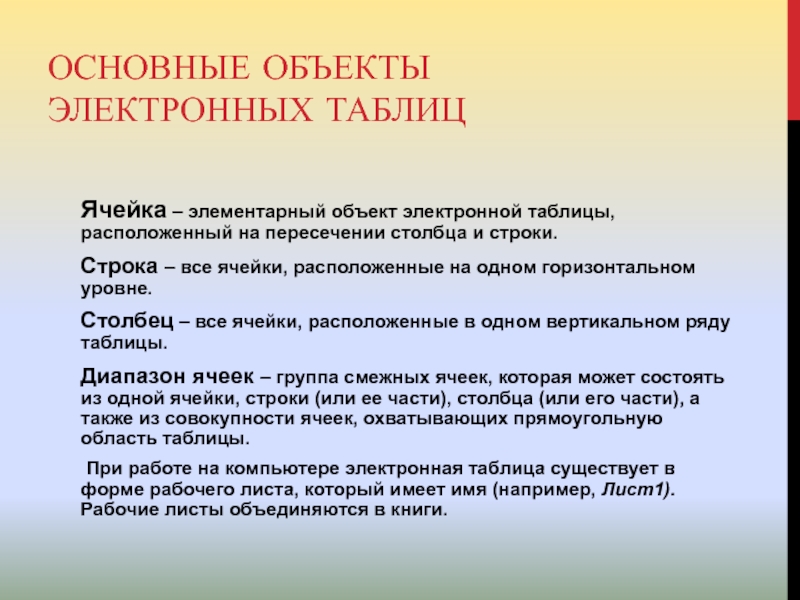 ОСНОВНЫЕ ОБЪЕКТЫ ЭЛЕКТРОННЫХ ТАБЛИЦ

Ячейка – элементарный объект электронной таблицы, расположенный на пересечении столбца и строки.

Строка – все ячейки, расположенные на одном горизонтальном уровне.

Столбец – все ячейки, расположенные в одном вертикальном ряду таблицы.

Диапазон ячеек – группа смежных ячеек, которая может состоять из одной ячейки, строки (или ее части), столбца (или его части), а также из совокупности ячеек, охватывающих прямоугольную область таблицы.

При работе на компьютере электронная таблица существует в форме рабочего листа, который имеет имя (например, Лист1). Рабочие листы объединяются в книги.